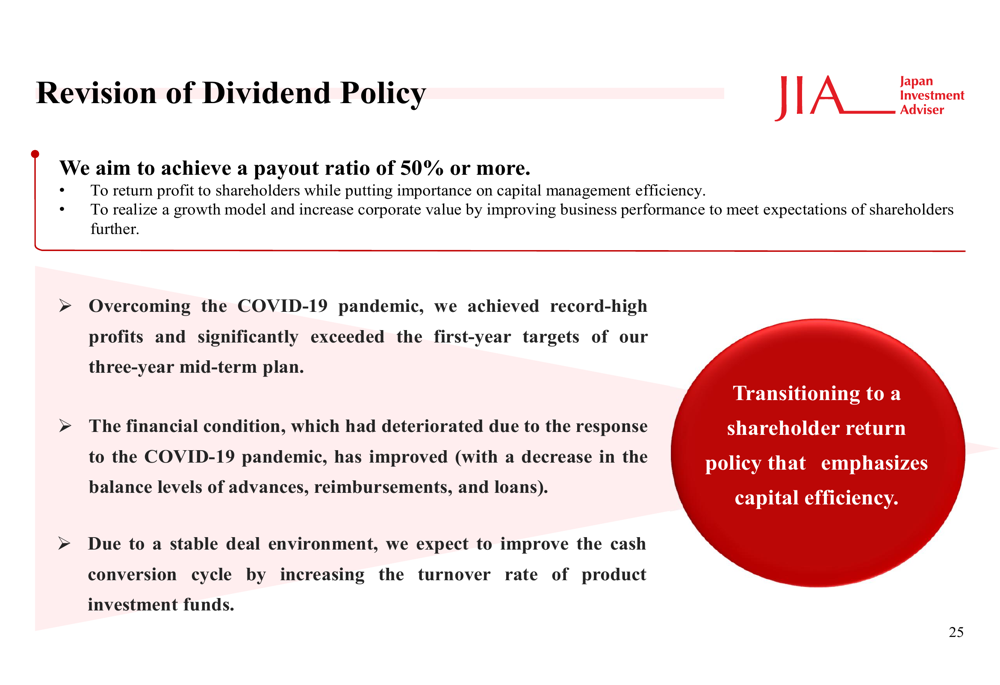 Revision of Dividend Policy

JIA Japan Investment Adviser

We aim to achieve a payout ratio of 50% or more.
• To return profit to shareholders while putting importance on capital management efficiency.
• To realize a growth model and increase corporate value by improving business performance to meet expectations of shareholders further.

➢ Overcoming the COVID-19 pandemic, we achieved record-high profits and significantly exceeded the first-year targets of our three-year mid-term plan.

➢ The financial condition, which had deteriorated due to the response to the COVID-19 pandemic, has improved (with a decrease in the balance levels of advances, reimbursements, and loans).

➢ Due to a stable deal environment, we expect to improve the cash conversion cycle by increasing the turnover rate of product investment funds.

Transitioning to a shareholder return policy that emphasizes capital efficiency.

25